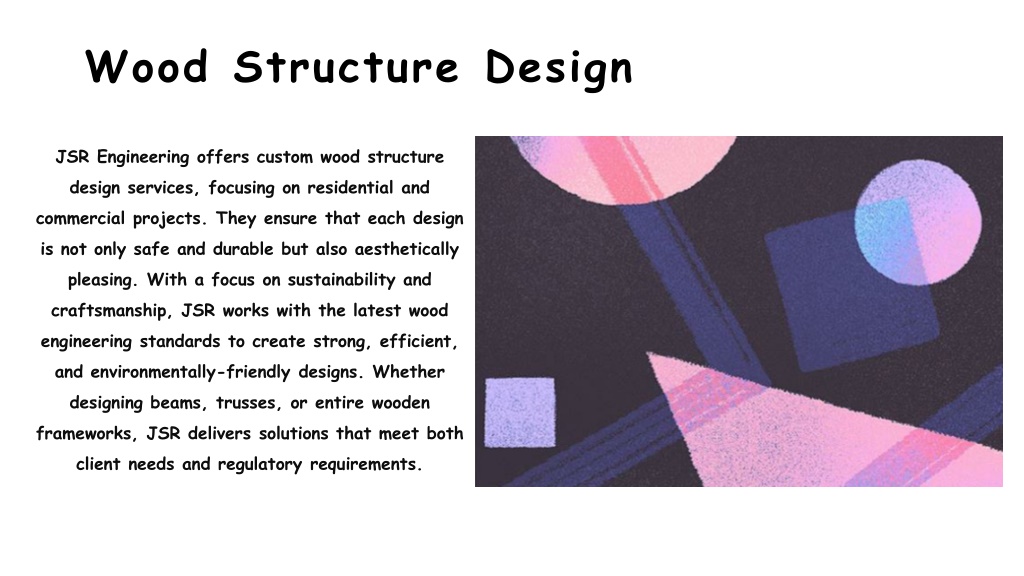 Wood Structure Design

JSR Engineering offers custom wood structure design services, focusing on residential and commercial projects. They ensure that each design is not only safe and durable but also aesthetically pleasing. With a focus on sustainability and craftsmanship, JSR works with the latest wood engineering standards to create strong, efficient, and environmentally-friendly designs. Whether designing beams, trusses, or entire wooden frameworks, JSR delivers solutions that meet both client needs and regulatory requirements.